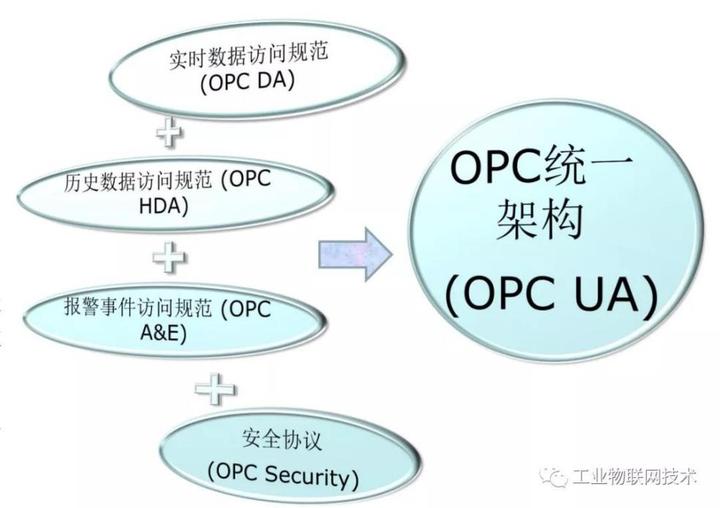 实时数据访问规范
(OPC DA)

+

历史数据访问规范 (OPC HDA)

+

报警事件访问规范 (OPC A&E)

+

安全协议
(OPC Security)

OPC统一架构
(OPC UA)

工业物联网技术